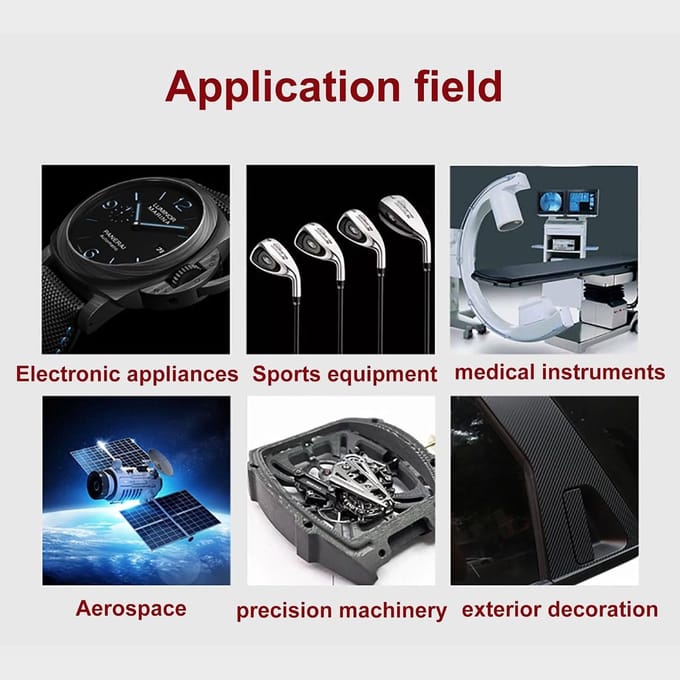 Application field

LUMINOR MARINA
PANERAI
Automatic

Electronic appliances

Sports equipment

medical instruments

Aerospace

precision machinery

exterior decoration